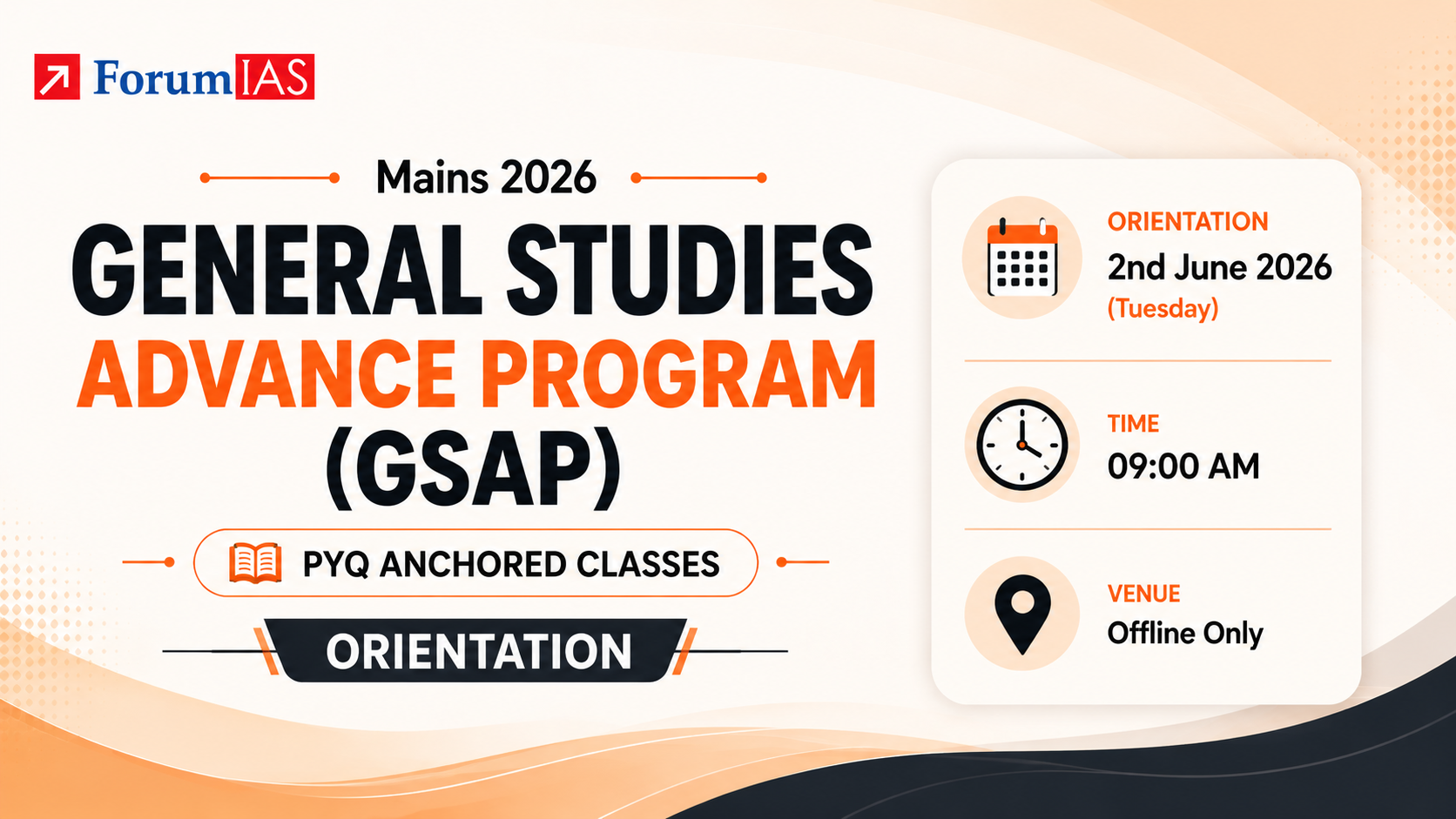 ForumIAS

Mains 2026

GENERAL STUDIES
ADVANCE PROGRAM
(GSAP)

PYQ ANCHORED CLASSES

ORIENTATION

ORIENTATION
2nd June 2026
(Tuesday)

TIME
09:00 AM

VENUE
Offline Only